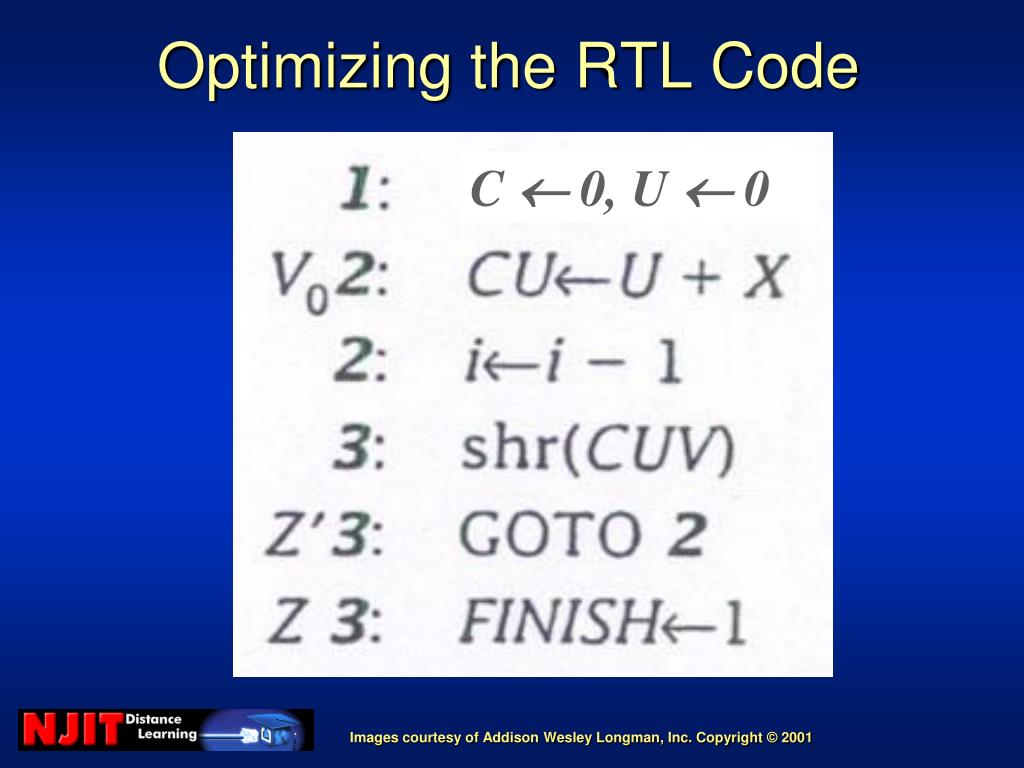 Optimizing the RTL Code

1: $C \leftarrow 0, U \leftarrow 0$

$V_0$2: $CU \leftarrow U + X$

2: $i \leftarrow i - 1$

3: shr($CUV$)

$Z'$3: GOTO 2

$Z$ 3: $FINISH \leftarrow 1$

NJIT Distance Learning

Images courtesy of Addison Wesley Longman, Inc. Copyright © 2001